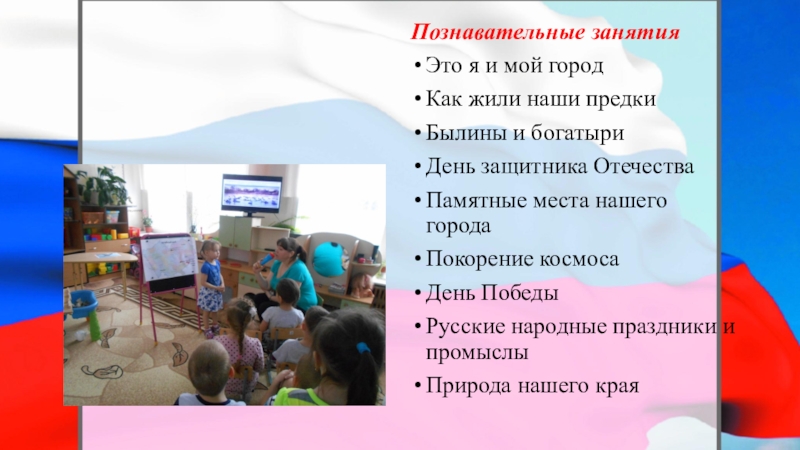 Познавательные занятия

• Это я и мой город
• Как жили наши предки
• Былины и богатыри
• День защитника Отечества
• Памятные места нашего города
• Покорение космоса
• День Победы
• Русские народные праздники и промыслы
• Природа нашего края